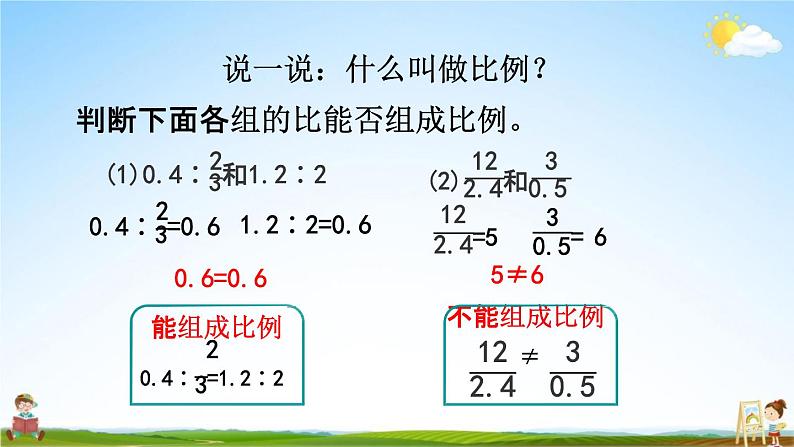 说一说：什么叫做比例？

判断下面各组的比能否组成比例。

(1) $0.4:\frac{2}{3}$和$1.2:2$

$0.4:\frac{2}{3}=0.6$ $1.2:2=0.6$

$0.6=0.6$

能组成比例

$0.4:\frac{2}{3}=1.2:2$

(2) $\frac{12}{2.4}$和$\frac{3}{0.5}$

$\frac{12}{2.4}=5$ $\frac{3}{0.5}=6$

$5\neq6$

不能组成比例

$\frac{12}{2.4}\neq\frac{3}{0.5}$